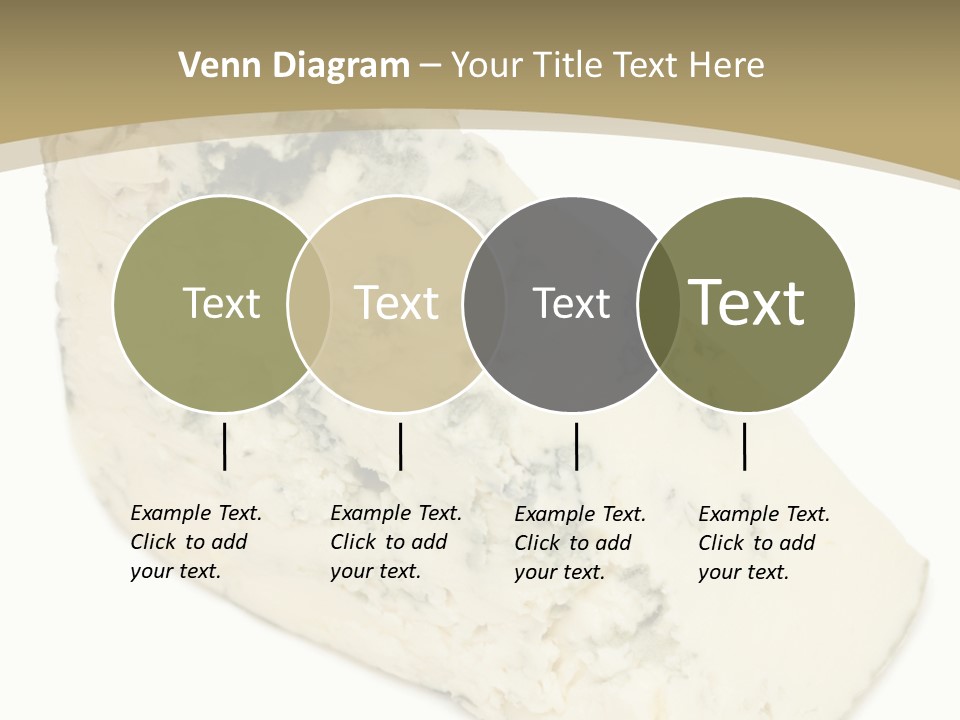 Venn Diagram – Your Title Text Here

Text

Text

Text

Text

Example Text. Click to add your text.

Example Text. Click to add your text.

Example Text. Click to add your text.

Example Text. Click to add your text.